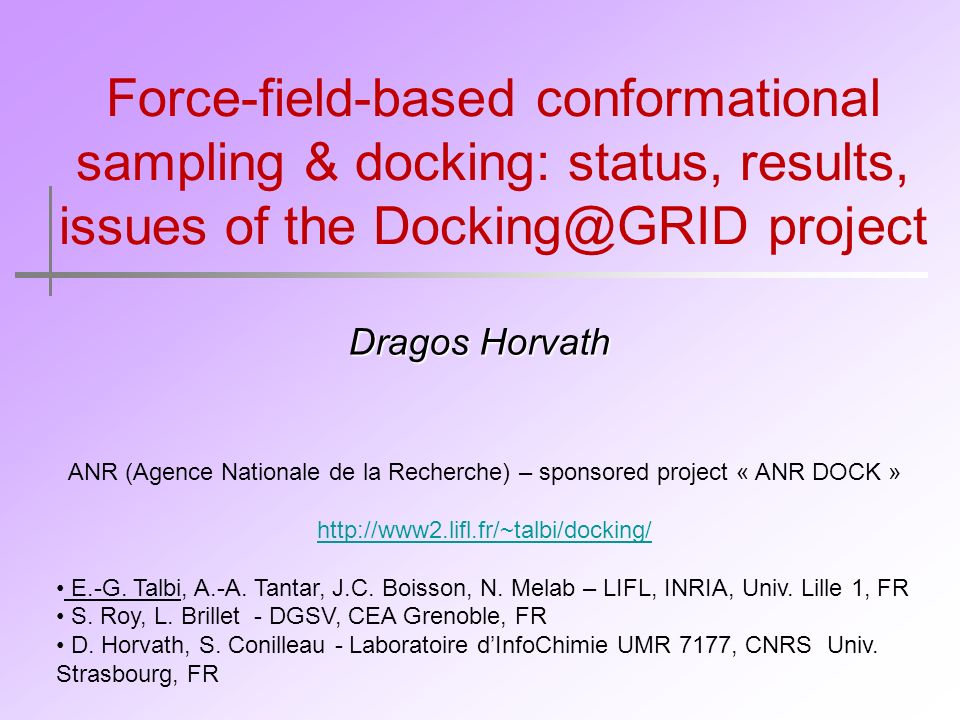 Force-field-based conformational sampling & docking: status, results, issues of the Docking@GRID project

Dragos Horvath

ANR (Agence Nationale de la Recherche) – sponsored project « ANR DOCK »

http://www2.lifl.fr/~talbi/docking/

• E.-G. Talbi, A.-A. Tantar, J.C. Boisson, N. Melab – LIFL, INRIA, Univ. Lille 1, FR
• S. Roy, L. Brillet - DGSV, CEA Grenoble, FR
• D. Horvath, S. Conilleau - Laboratoire d'InfoChimie UMR 7177, CNRS Univ. Strasbourg, FR